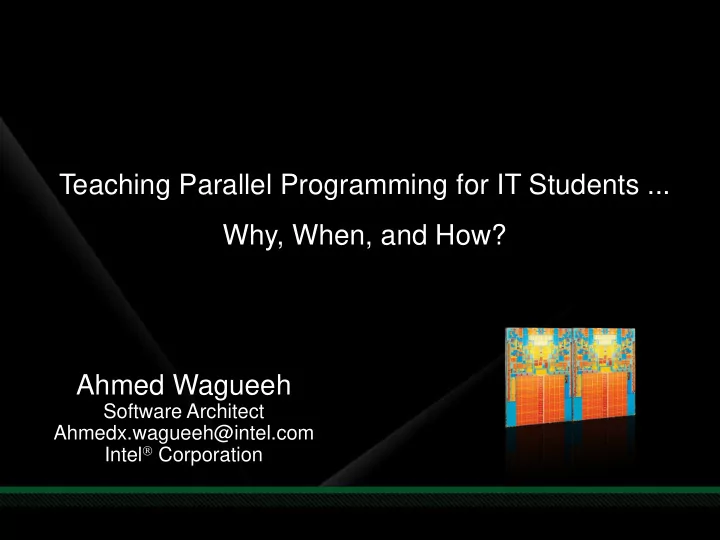 Teaching Parallel Programming for IT Students ...

Why, When, and How?

Ahmed Wagueeh
Software Architect
Ahmedx.wagueeh@intel.com
Intel® Corporation